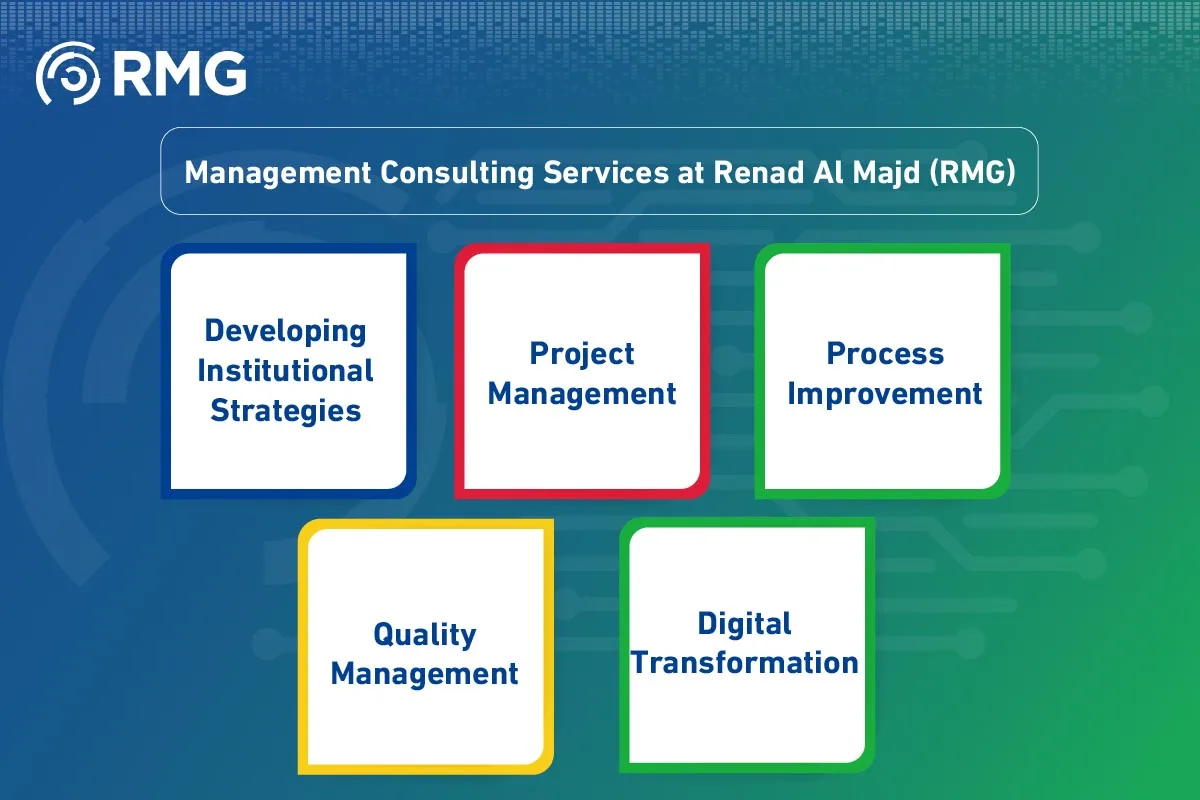 RMG

Management Consulting Services at Renad Al Majd (RMG)

Developing Institutional Strategies

Project Management

Process Improvement

Quality Management

Digital Transformation